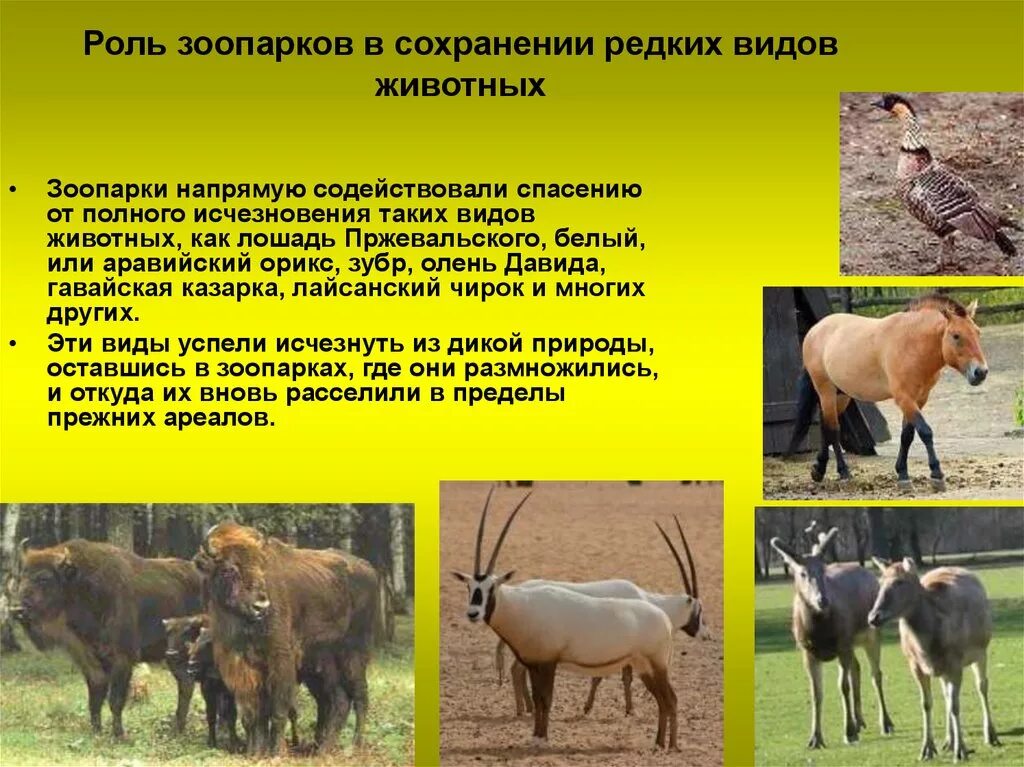 Роль зоопарков в сохранении редких видов животных

• Зоопарки напрямую содействовали спасению от полного исчезновения таких видов животных, как лошадь Пржевальского, белый, или аравийский орикс, зубр, олень Давида, гавайская казарка, лайсанский чирок и многих других.
• Эти виды успели исчезнуть из дикой природы, оставшись в зоопарках, где они размножились, и откуда их вновь расселили в пределы прежних ареалов.